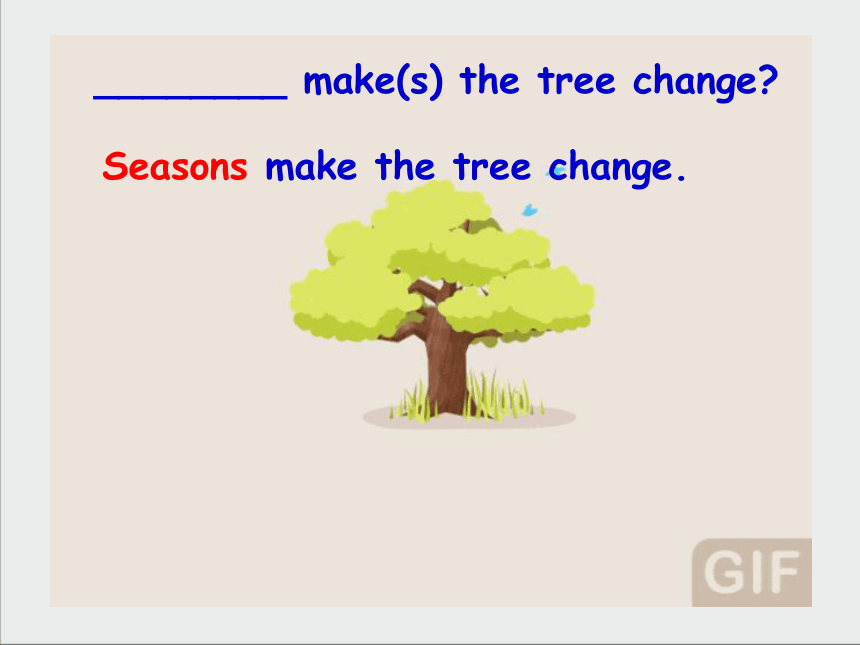 ________ make(s) the tree change?

Seasons make the tree change.

GIF